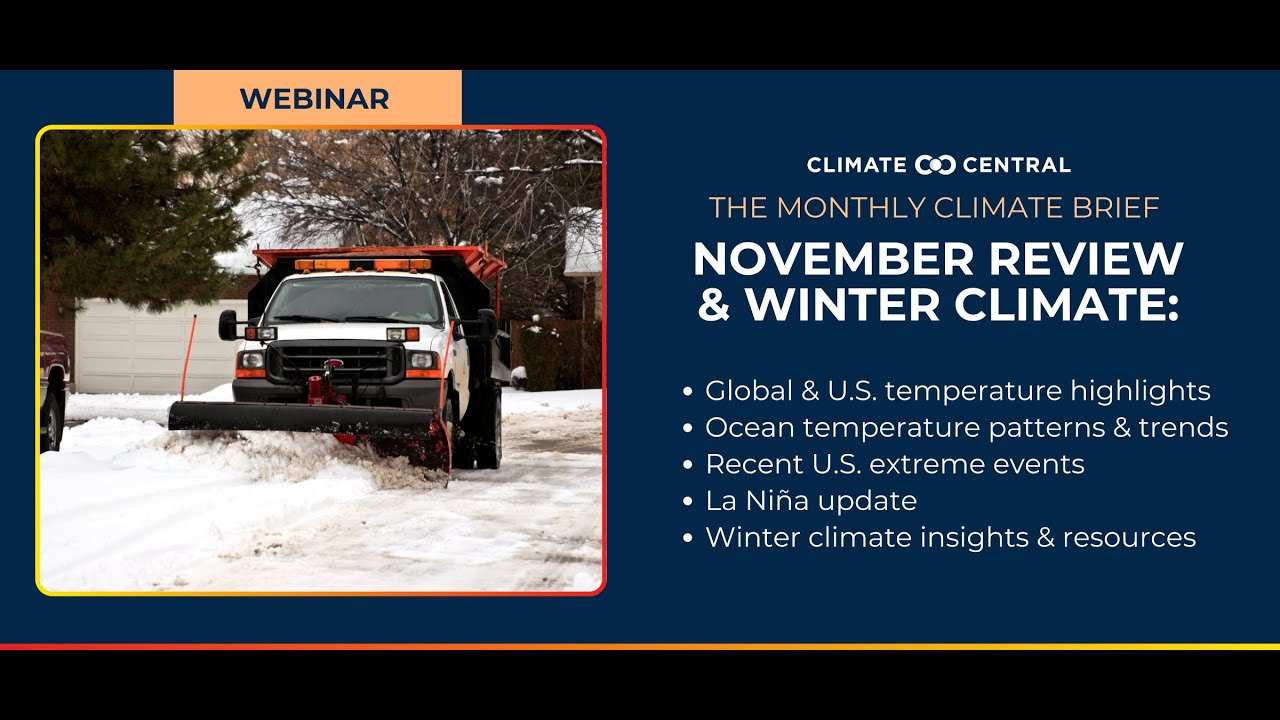 WEBINAR

CLIMATE CENTRAL

THE MONTHLY CLIMATE BRIEF

NOVEMBER REVIEW & WINTER CLIMATE:

• Global & U.S. temperature highlights
• Ocean temperature patterns & trends
• Recent U.S. extreme events
• La Niña update
• Winter climate insights & resources